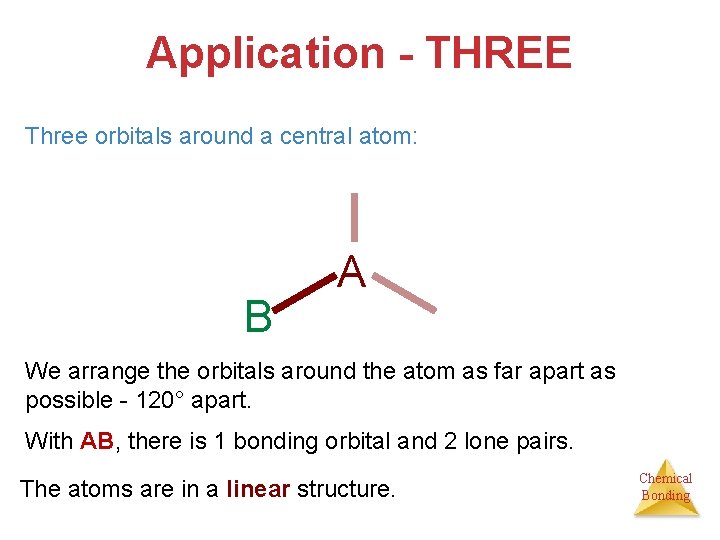 Application - THREE

Three orbitals around a central atom:

A

B

We arrange the orbitals around the atom as far apart as possible - 120° apart.

With AB, there is 1 bonding orbital and 2 lone pairs.

The atoms are in a linear structure.

Chemical Bonding